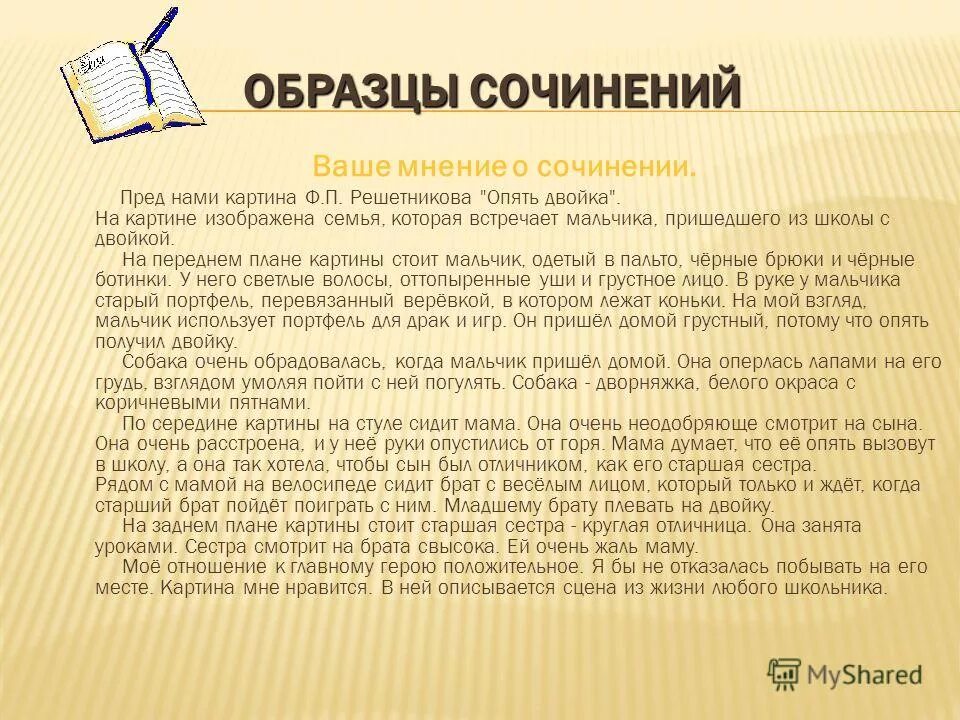 ОБРАЗЦЫ СОЧИНЕНИЙ

Ваше мнение о сочинении.

Пред нами картина Ф.П. Решетникова "Опять двойка". На картине изображена семья, которая встречает мальчика, пришедшего из школы с двойкой.

На переднем плане картины стоит мальчик, одетый в пальто, чёрные брюки и чёрные ботинки. У него светлые волосы, оттопыренные уши и грустное лицо. В руке у мальчика старый портфель, перевязанный верёвкой, в котором лежат коньки. На мой взгляд, мальчик использует портфель для драк и игр. Он пришёл домой грустный, потому что опять получил двойку.

Собака очень обрадовалась, когда мальчик пришёл домой. Она оперлась лапами на его грудь, взглядом умоляя пойти с ней погулять. Собака - дворняжка, белого окраса с коричневыми пятнами.

По середине картины на стуле сидит мама. Она очень неодобряюще смотрит на сына. Она очень расстроена, и у неё руки опустились от горя. Мама думает, что её опять вызовут в школу, а она так хотела, чтобы сын был отличником, как его старшая сестра.
Рядом с мамой на велосипеде сидит брат с весёлым лицом, который только и ждёт, когда старший брат пойдёт поиграть с ним. Младшему брату плевать на двойку.

На заднем плане картины стоит старшая сестра - круглая отличница. Она занята уроками. Сестра смотрит на брата свысока. Ей очень жаль маму.

Моё отношение к главному герою положительное. Я бы не отказалась побывать на его месте. Картина мне нравится. В ней описывается сцена из жизни любого школьника.

MyShared